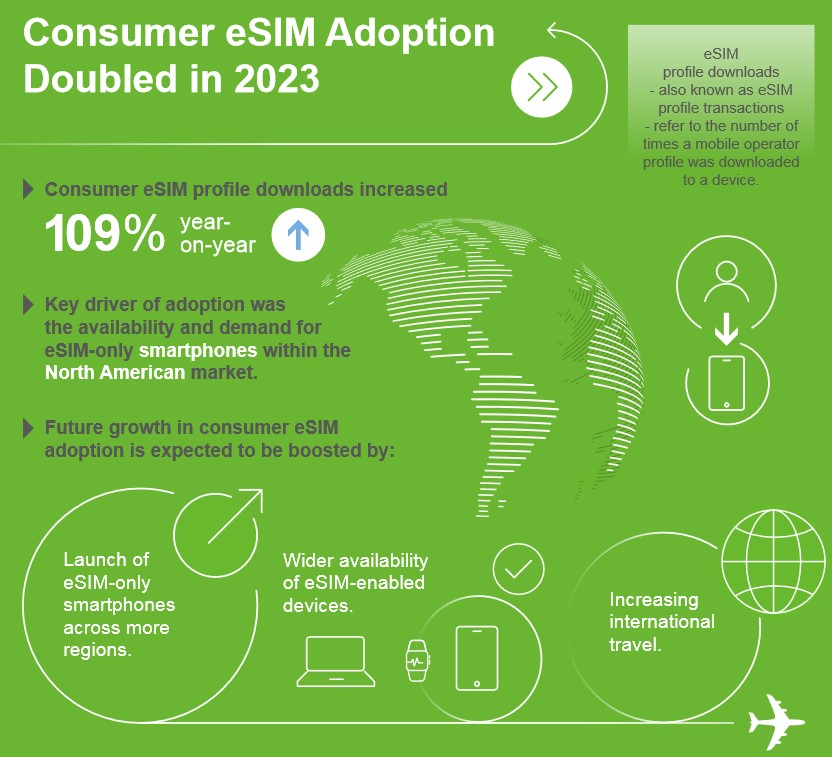 Consumer eSIM Adoption Doubled in 2023

eSIM profile downloads - also known as eSIM profile transactions - refer to the number of times a mobile operator profile was downloaded to a device.

Consumer eSIM profile downloads increased

109% year-on-year

Key driver of adoption was the availability and demand for eSIM-only smartphones within the North American market.

Future growth in consumer eSIM adoption is expected to be boosted by:

Launch of eSIM-only smartphones across more regions.

Wider availability of eSIM-enabled devices.

Increasing international travel.